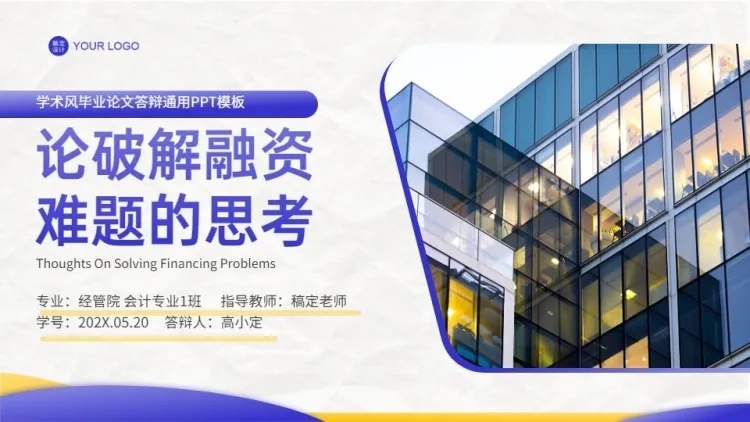 稿定设计 YOUR LOGO

学术风毕业论文答辩通用PPT模板

论破解融资难题的思考

Thoughts On Solving Financing Problems

专业：经管院 会计专业1班　指导教师：稿定老师

学号：202X.05.20　答辩人：高小定